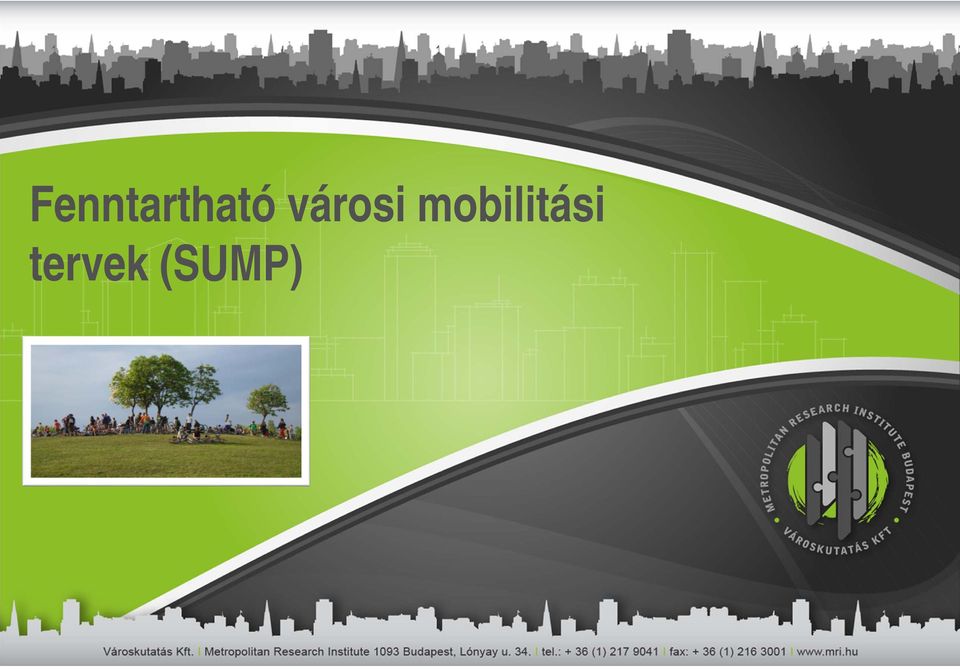 Fenntartható városi mobilitási tervek (SUMP)

METROPOLITAN RESEARCH INSTITUTE BUDAPEST
VÁROSKUTATÁS KFT

Városkutatás Kft. | Metropolitan Research Institute 1093 Budapest, Lónyay u. 34. | tel.: + 36 (1) 217 9041 | fax: + 36 (1) 216 3001 | www.mri.hu